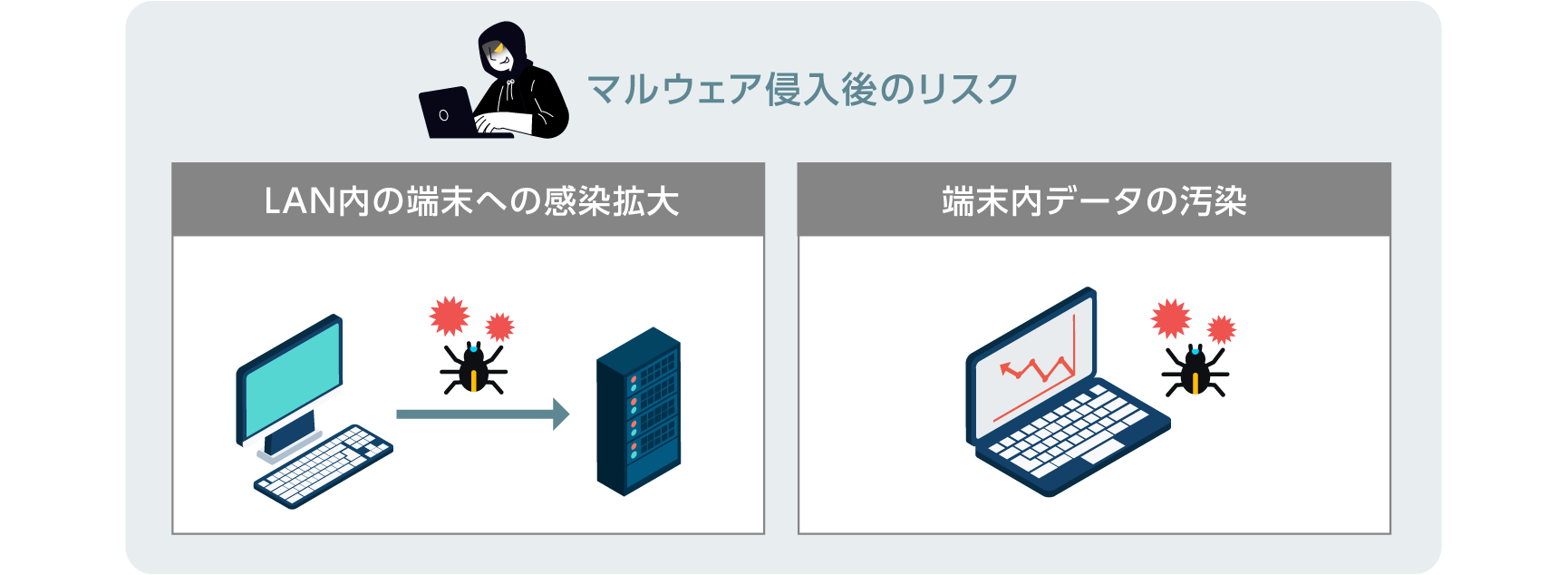 マルウェア侵入後のリスク

LAN内の端末への感染拡大

端末内データの汚染